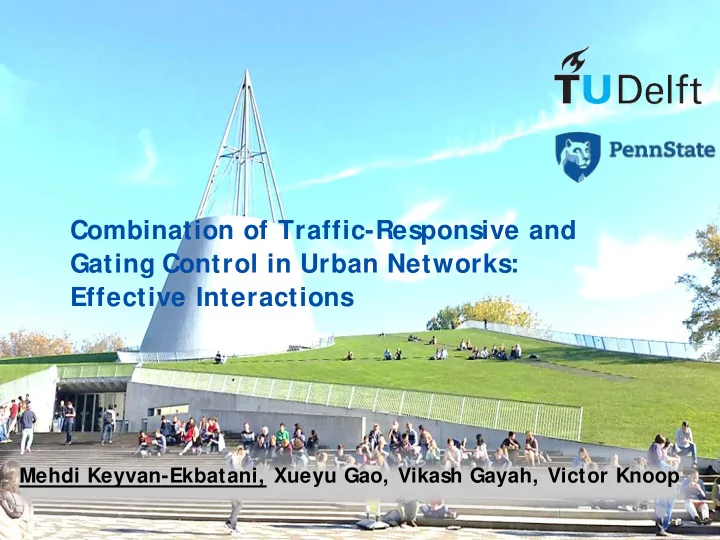 TUDelft

PennState

Combination of Traffic-Responsive and Gating Control in Urban Networks: Effective Interactions

Mehdi Keyvan-Ekbatani, Xueyu Gao, Vikash Gayah, Victor Knoop